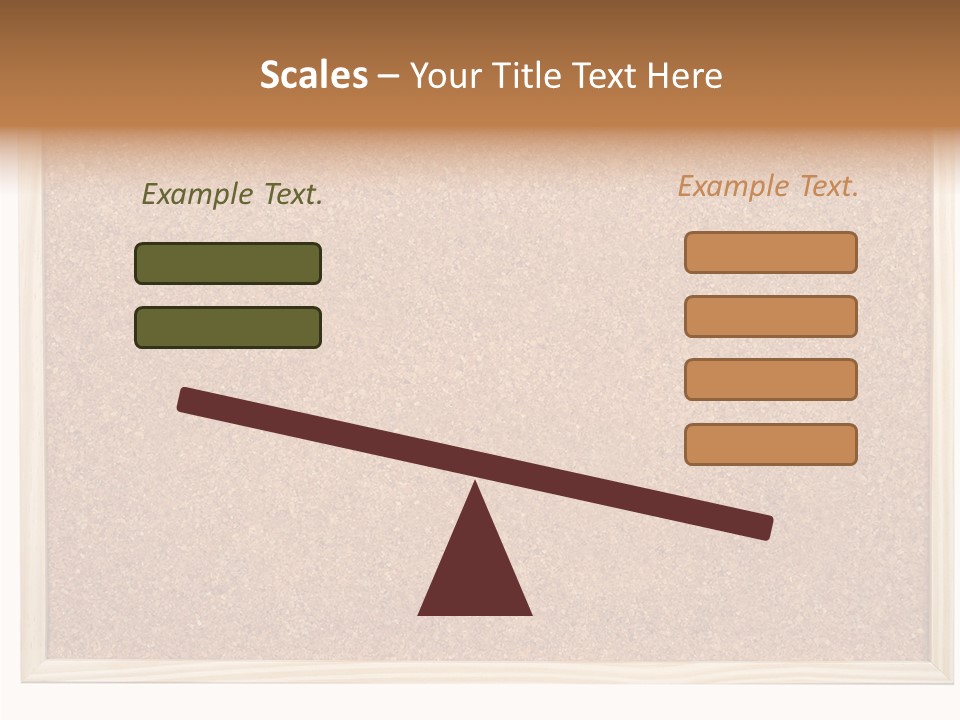 Scales – Your Title Text Here

Example Text.

Example Text.